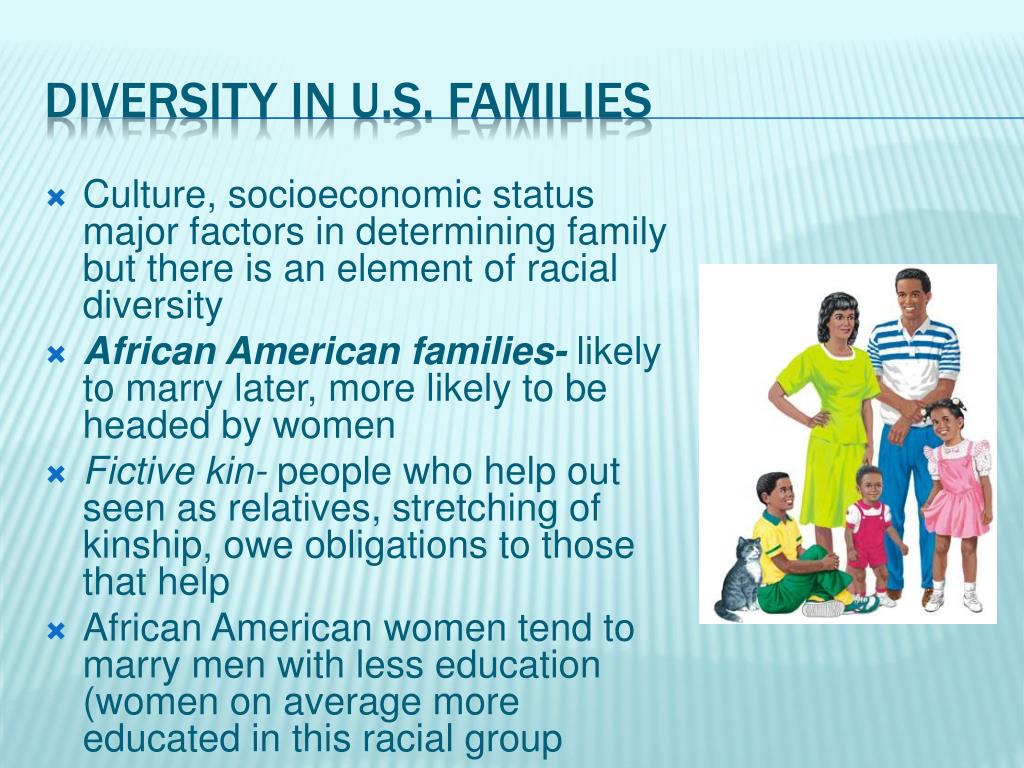 DIVERSITY IN U.S. FAMILIES

Culture, socioeconomic status major factors in determining family but there is an element of racial diversity

African American families- likely to marry later, more likely to be headed by women

Fictive kin- people who help out seen as relatives, stretching of kinship, owe obligations to those that help

African American women tend to marry men with less education (women on average more educated in this racial group